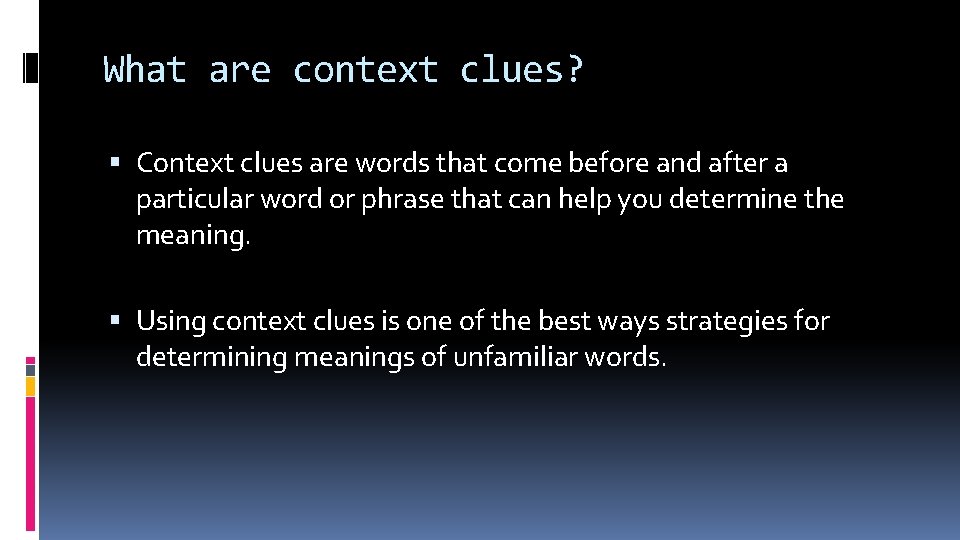 What are context clues?

▪ Context clues are words that come before and after a particular word or phrase that can help you determine the meaning.

▪ Using context clues is one of the best ways strategies for determining meanings of unfamiliar words.